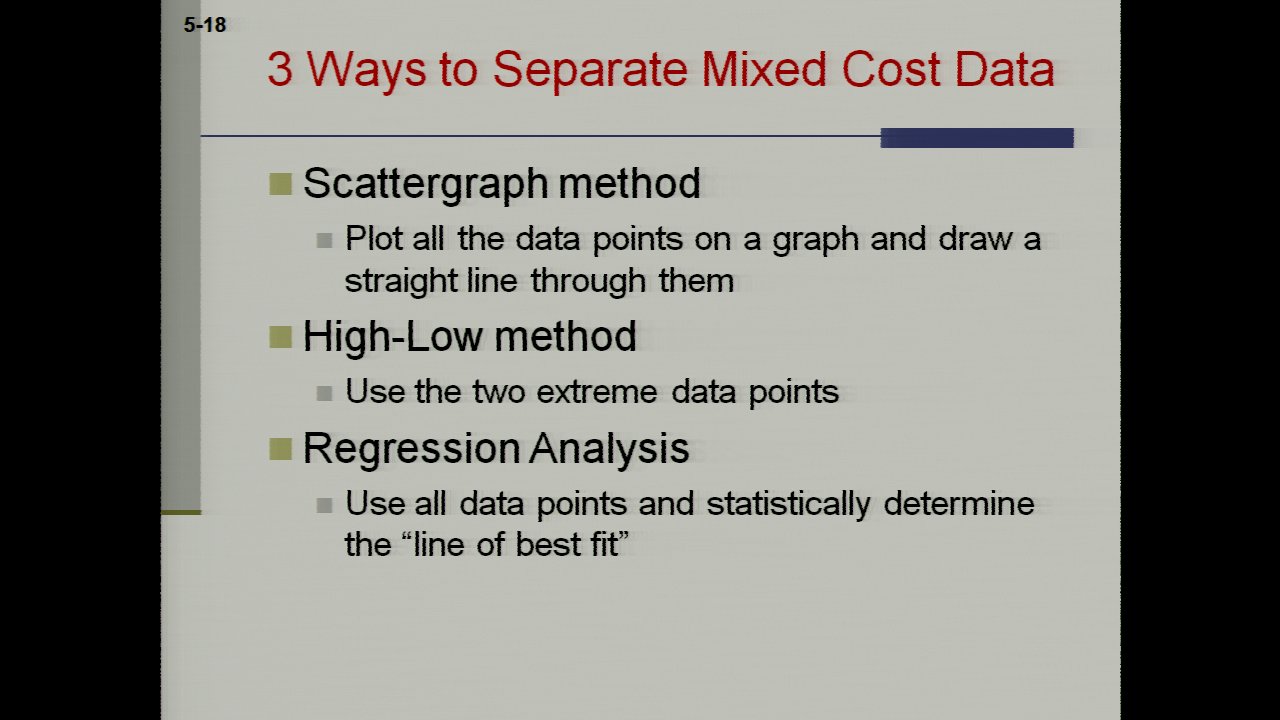 5-18

3 Ways to Separate Mixed Cost Data

Scattergraph method

Plot all the data points on a graph and draw a straight line through them

High-Low method

Use the two extreme data points

Regression Analysis

Use all data points and statistically determine the “line of best fit”